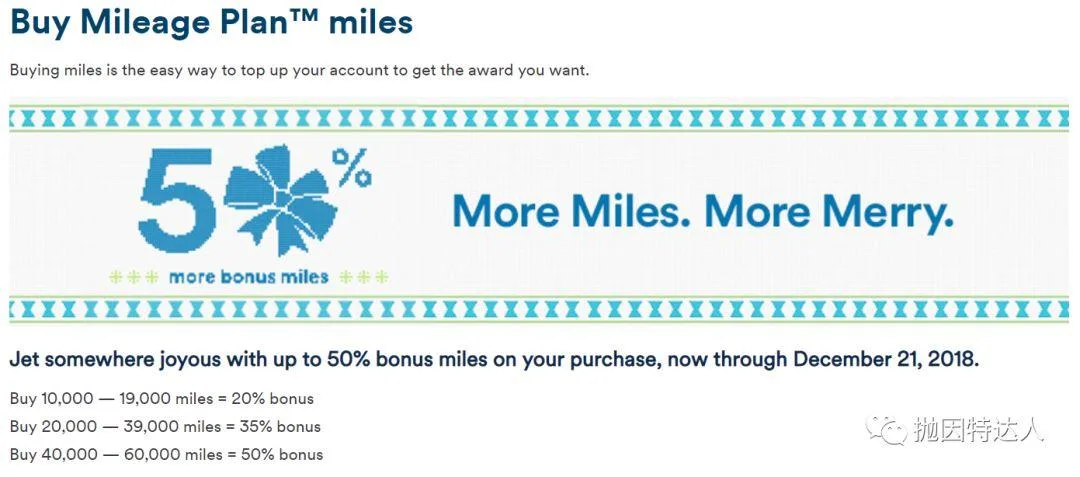 Buy Mileage Plan™ miles

Buying miles is the easy way to top up your account to get the award you want.

5 %

more bonus miles

More Miles. More Merry.

Jet somewhere joyous with up to 50% bonus miles on your purchase, now through December 21, 2018.

Buy 10,000 — 19,000 miles = 20% bonus
Buy 20,000 — 39,000 miles = 35% bonus
Buy 40,000 — 60,000 miles = 50% bonus

抛因特达人